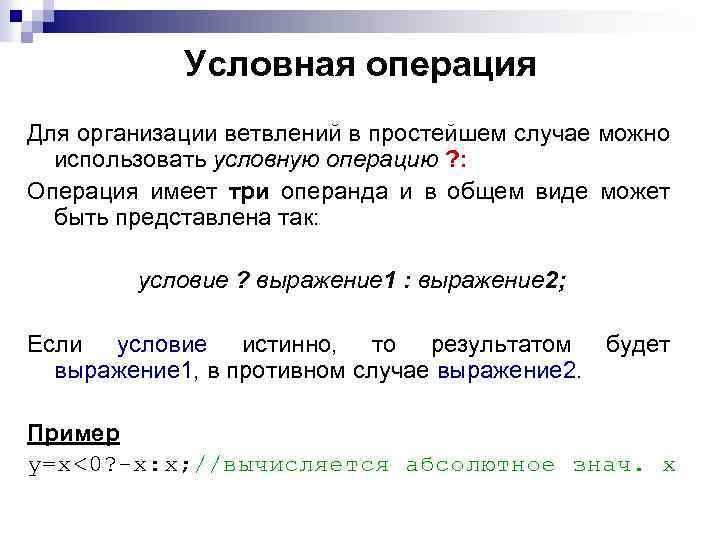 Условная операция

Для организации ветвлений в простейшем случае можно использовать условную операцию ?:

Операция имеет три операнда и в общем виде может быть представлена так:

условие ? выражение1 : выражение2;

Если условие истинно, то результатом будет выражение1, в противном случае выражение2.

Пример
y=x<0?-x:x;//вычисляется абсолютное знач. x